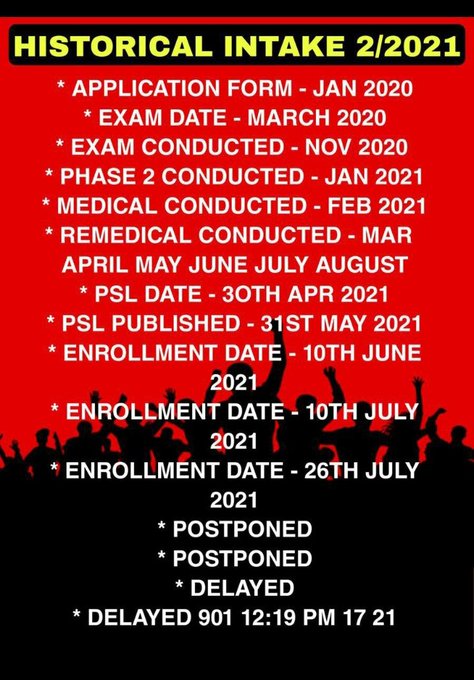 HISTORICAL INTAKE 2/2021

* APPLICATION FORM - JAN 2020
* EXAM DATE - MARCH 2020
* EXAM CONDUCTED - NOV 2020
* PHASE 2 CONDUCTED - JAN 2021
* MEDICAL CONDUCTED - FEB 2021
* REMEDICAL CONDUCTED - MAR APRIL MAY JUNE JULY AUGUST
* PSL DATE - 3OTH APR 2021
* PSL PUBLISHED - 31ST MAY 2021
* ENROLLMENT DATE - 10TH JUNE 2021
* ENROLLMENT DATE - 10TH JULY 2021
* ENROLLMENT DATE - 26TH JULY 2021
* POSTPONED
* POSTPONED
* DELAYED
* DELAYED 901 12:19 PM 17 21